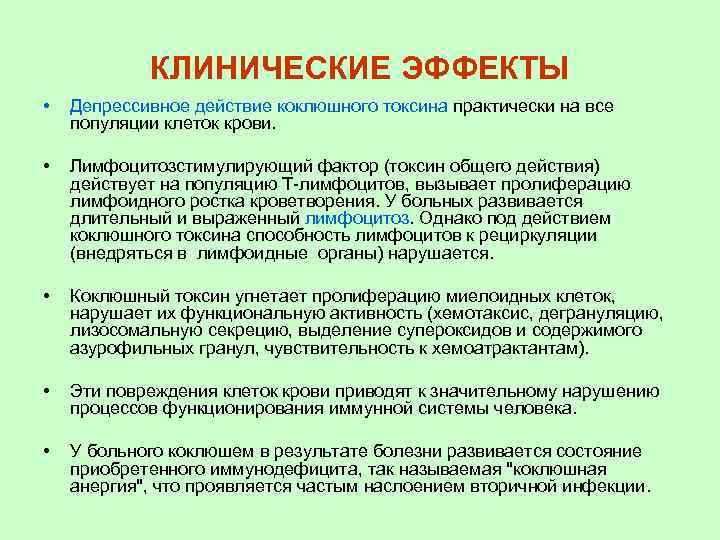 КЛИНИЧЕСКИЕ ЭФФЕКТЫ

• Депрессивное действие коклюшного токсина практически на все популяции клеток крови.

• Лимфоцитозстимулирующий фактор (токсин общего действия) действует на популяцию Т-лимфоцитов, вызывает пролиферацию лимфоидного ростка кроветворения. У больных развивается длительный и выраженный лимфоцитоз. Однако под действием коклюшного токсина способность лимфоцитов к рециркуляции (внедряться в лимфоидные органы) нарушается.

• Коклюшный токсин угнетает пролиферацию миелоидных клеток, нарушает их функциональную активность (хемотаксис, дегрануляцию, лизосомальную секрецию, выделение супероксидов и содержимого азурофильных гранул, чувствительность к хемоатрактантам).

• Эти повреждения клеток крови приводят к значительному нарушению процессов функционирования иммунной системы человека.

• У больного коклюшем в результате болезни развивается состояние приобретенного иммунодефицита, так называемая "коклюшная анергия", что проявляется частым наслоением вторичной инфекции.